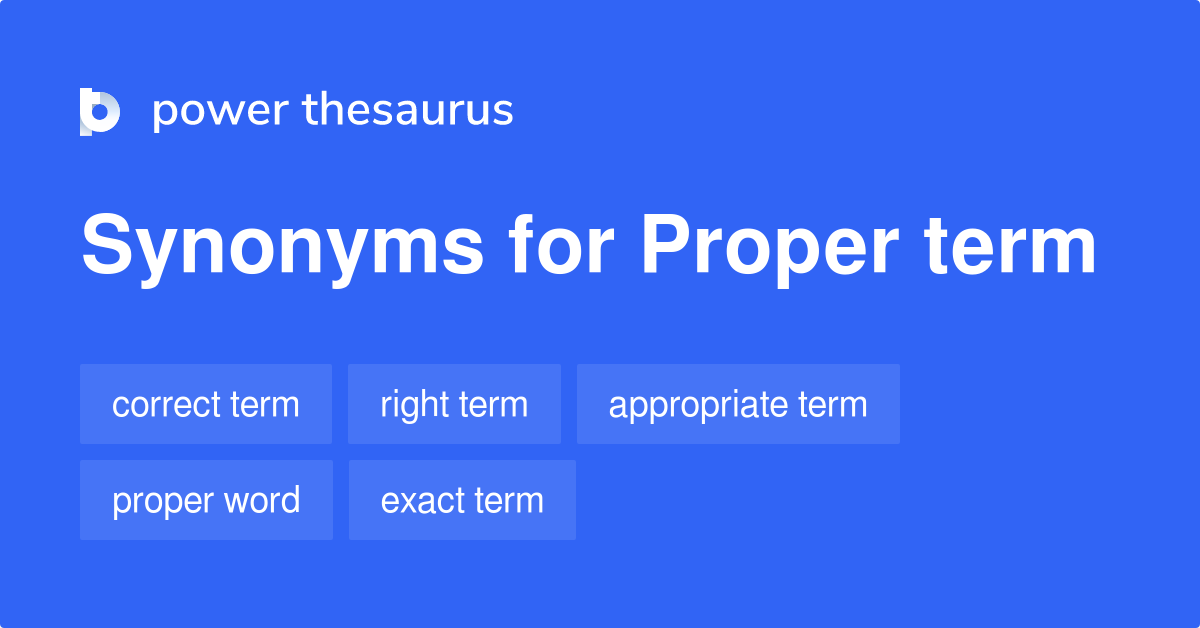 power thesaurus

Synonyms for Proper term

correct term
right term
appropriate term
proper word
exact term